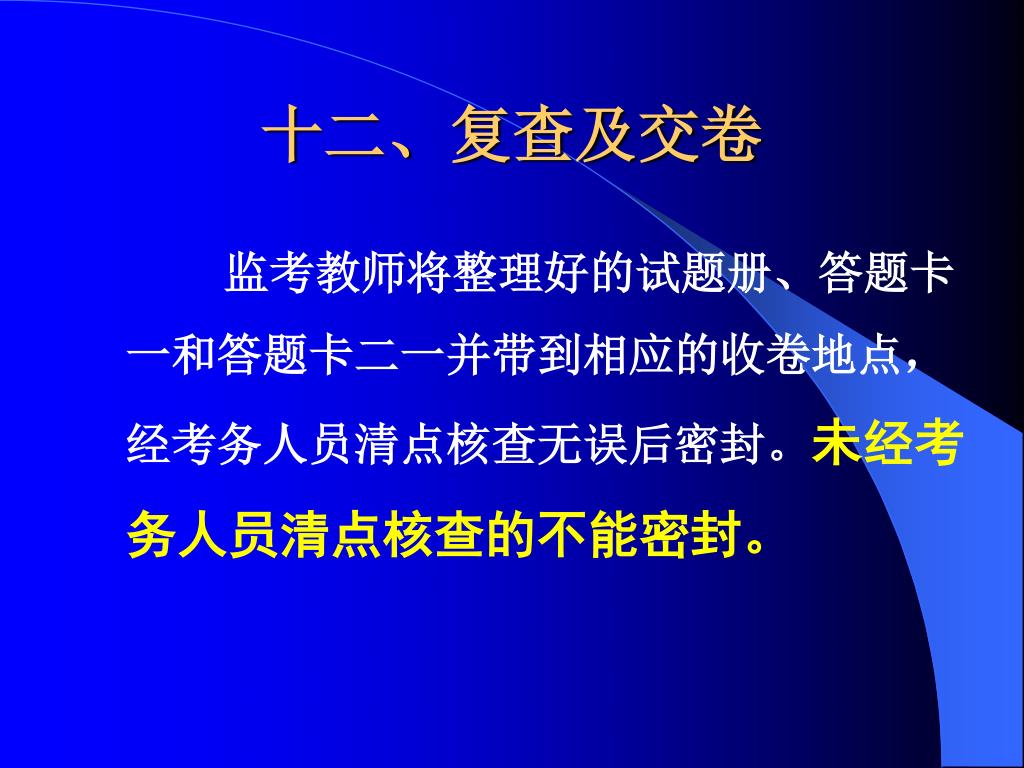 十二、复查及交卷

监考教师将整理好的试题册、答题卡一和答题卡二一并带到相应的收卷地点，经考务人员清点核查无误后密封。未经考务人员清点核查的不能密封。